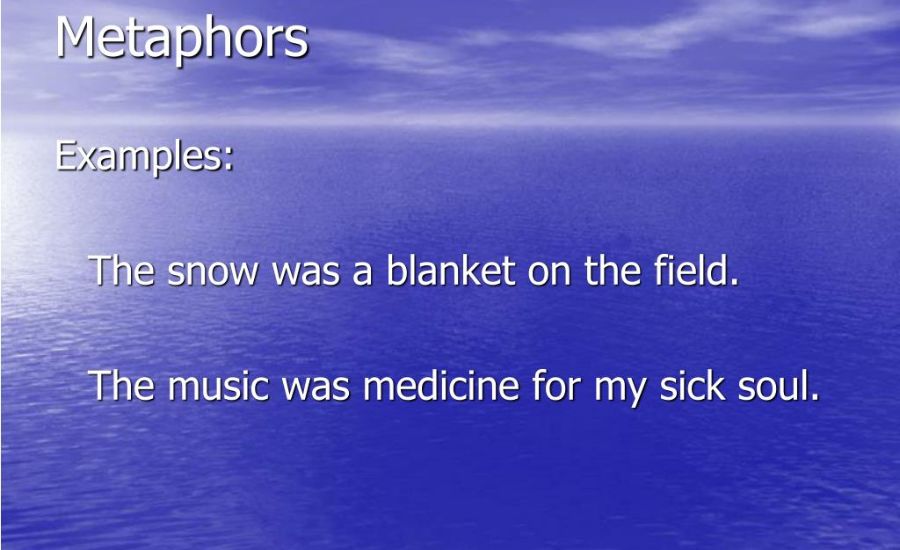 Metaphors

Examples:

The snow was a blanket on the field.

The music was medicine for my sick soul.